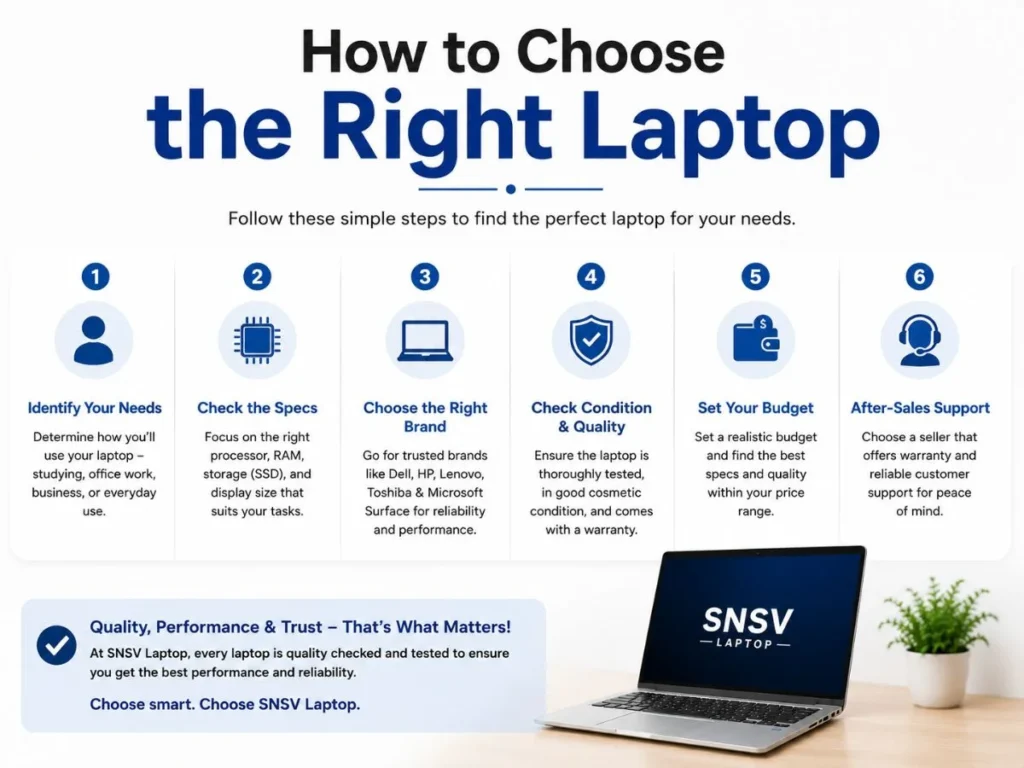 How to Choose
the Right Laptop

Follow these simple steps to find the perfect laptop for your needs.

1
Identify Your Needs
Determine how you'll use your laptop – studying, office work, business, or everyday use.

2
Check the Specs
Focus on the right processor, RAM, storage (SSD), and display size that suits your tasks.

3
Choose the Right Brand
Go for trusted brands like Dell, HP, Lenovo, Toshiba & Microsoft Surface for reliability and performance.

4
Check Condition & Quality
Ensure the laptop is thoroughly tested, in good cosmetic condition, and comes with a warranty.

5
Set Your Budget
Set a realistic budget and find the best specs and quality within your price range.

6
After-Sales Support
Choose a seller that offers warranty and reliable customer support for peace of mind.

Quality, Performance & Trust – That's What Matters!
At SNSV Laptop, every laptop is quality checked and tested to ensure you get the best performance and reliability.

Choose smart. Choose SNSV Laptop.

SNSV
LAPTOP